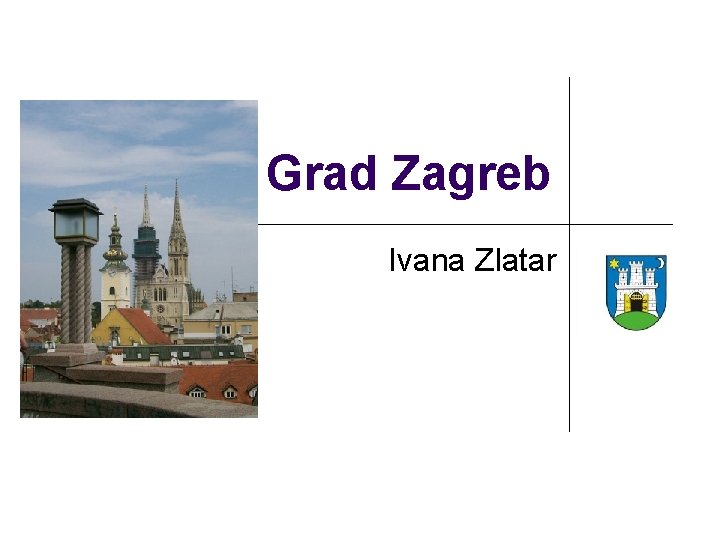 Grad Zagreb

Ivana Zlatar